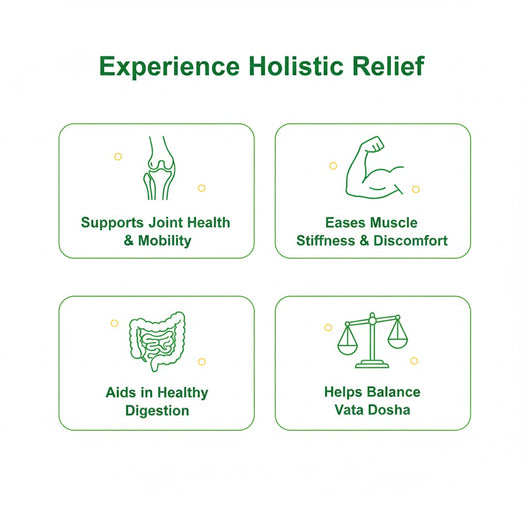 Experience Holistic Relief

Supports Joint Health & Mobility

Eases Muscle Stiffness & Discomfort

Aids in Healthy Digestion

Helps Balance Vata Dosha